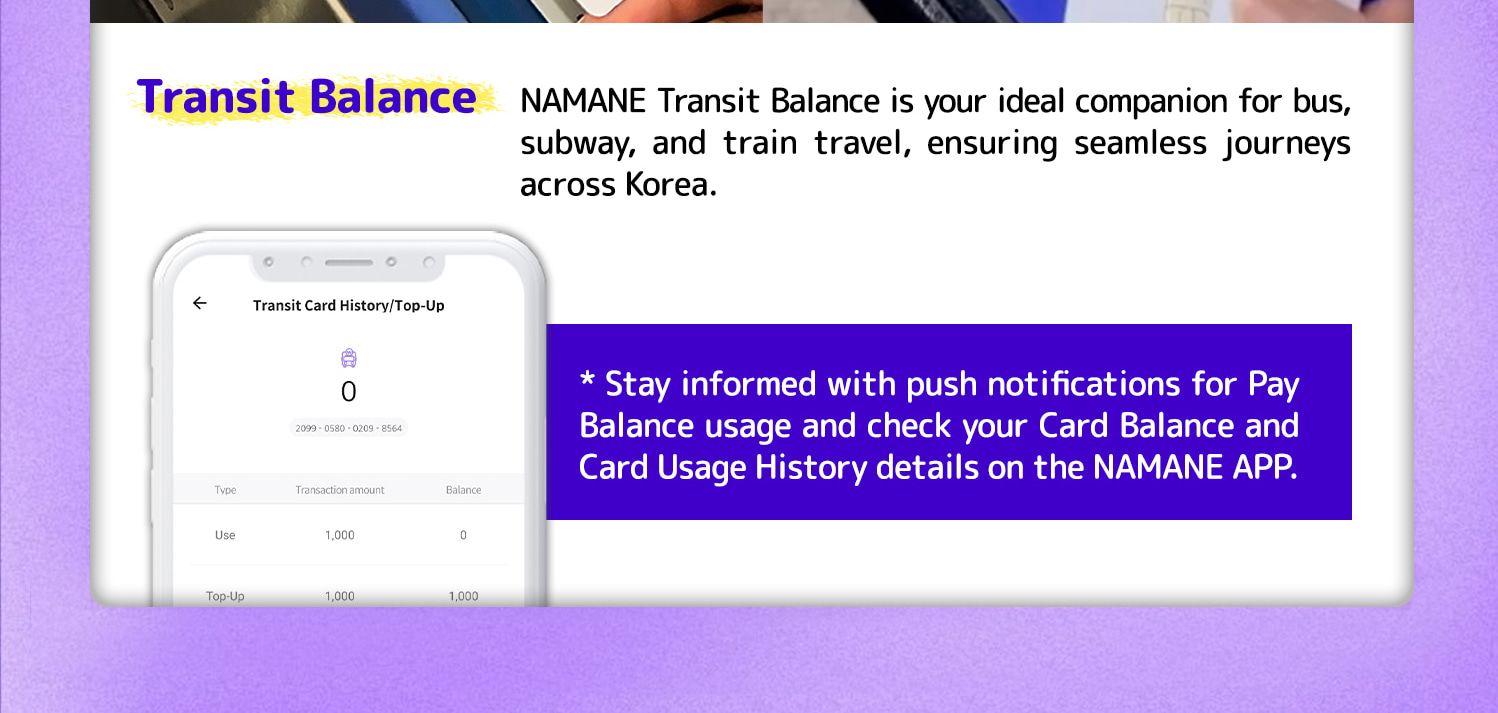 Transit Balance

NAMANE Transit Balance is your ideal companion for bus, subway, and train travel, ensuring seamless journeys across Korea.

Transit Card History/Top-Up

0

2099 - 0580 - 0209 - 8564

| Type | Transaction amount | Balance |
|---|---|---|
| Use | 1,000 | 0 |
| Top-Up | 1,000 | 1,000 |

* Stay informed with push notifications for Pay Balance usage and check your Card Balance and Card Usage History details on the NAMANE APP.